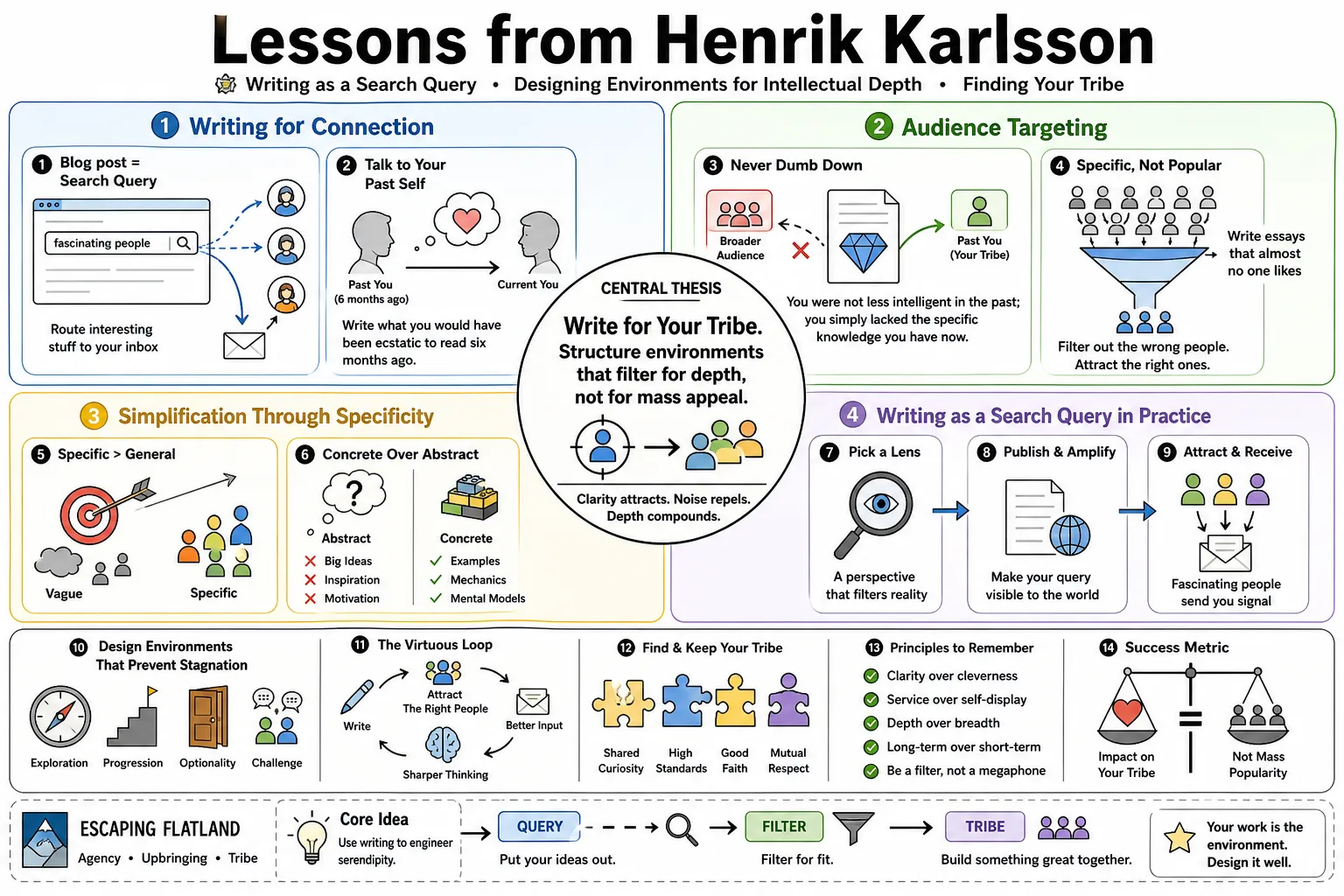 Lessons from Henrik Karlsson

Writing as a Search Query • Designing Environments for Intellectual Depth • Finding Your Tribe

1 Writing for Connection

1 Blog post = Search Query

fascinating people

Route interesting stuff to your inbox

2 Talk to Your Past Self

Past You (6 months ago)

Current You

Write what you would have been ecstatic to read six months ago.

2 Audience Targeting

3 Never Dumb Down

Broader Audience

Past You (Your Tribe)

You were not less intelligent in the past; you simply lacked the specific knowledge you have now.

4 Specific, Not Popular

Write essays that almost no one likes

Filter out the wrong people. Attract the right ones.

CENTRAL THESIS

Write for Your Tribe. Structure environments that filter for depth, not for mass appeal.

Clarity attracts. Noise repels. Depth compounds.

3 Simplification Through Specificity

5 Specific > General

Vague

Specific

6 Concrete Over Abstract

Abstract
Big Ideas
Inspiration
Motivation

Concrete
Examples
Mechanics
Mental Models

4 Writing as a Search Query in Practice

7 Pick a Lens

A perspective that filters reality

8 Publish & Amplify

Make your query visible to the world

9 Attract & Receive

Fascinating people send you signal

10 Design Environments That Prevent Stagnation

Exploration Progression Optionality Challenge

11 The Virtuous Loop

Write
Attract The Right People
Better Input
Sharper Thinking

12 Find & Keep Your Tribe

Shared Curiosity
High Standards
Good Faith
Mutual Respect

13 Principles to Remember

Clarity over cleverness
Service over self-display
Depth over breadth
Long-term over short-term
Be a filter, not a megaphone

14 Success Metric

Impact on Your Tribe

Not Mass Popularity

ESCAPING FLATLAND
Agency • Upbringing • Tribe

Core Idea
Use writing to engineer serendipity.

QUERY
Put your ideas out.

FILTER
Filter for fit.

TRIBE
Build something great together.

Your work is the environment. Design it well.